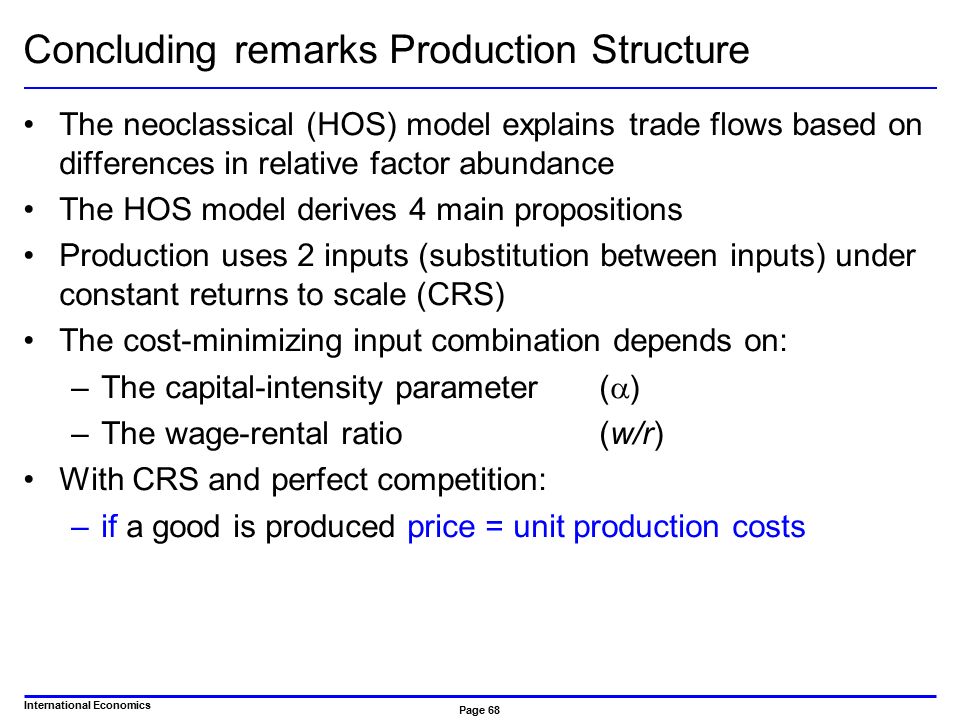 Concluding remarks Production Structure

• The neoclassical (HOS) model explains trade flows based on differences in relative factor abundance
• The HOS model derives 4 main propositions
• Production uses 2 inputs (substitution between inputs) under constant returns to scale (CRS)
• The cost-minimizing input combination depends on:
– The capital-intensity parameter ($\alpha$)
– The wage-rental ratio ($w/r$)
• With CRS and perfect competition:
– if a good is produced price = unit production costs

International Economics

Page 68